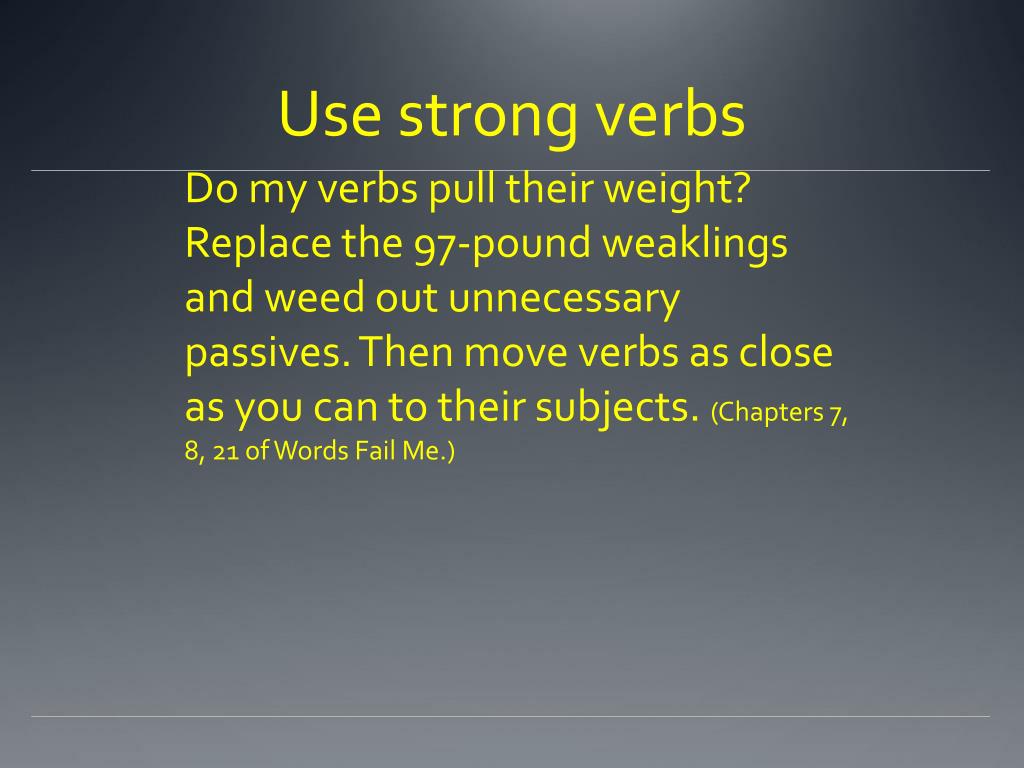 Use strong verbs

Do my verbs pull their weight? Replace the 97-pound weaklings and weed out unnecessary passives. Then move verbs as close as you can to their subjects. (Chapters 7, 8, 21 of Words Fail Me.)